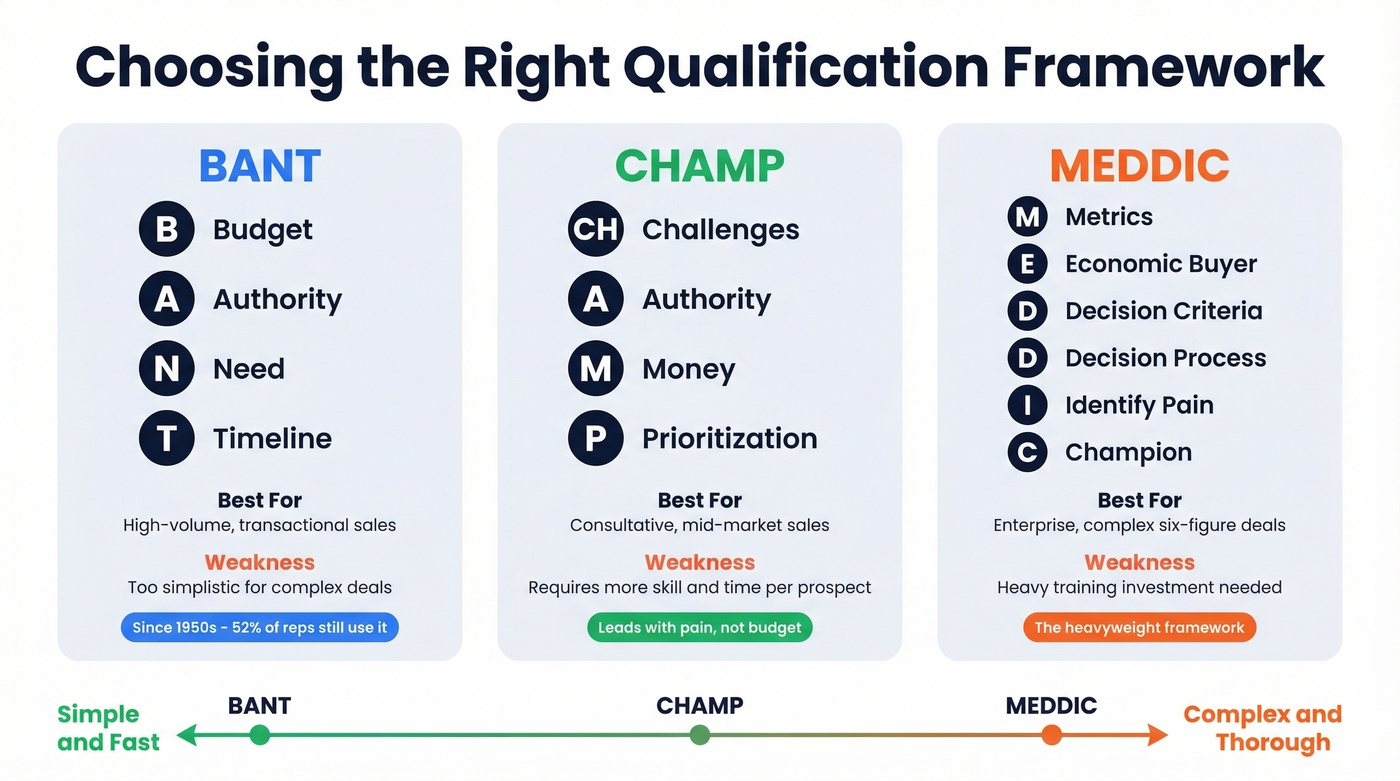 Choosing the Right Qualification Framework

BANT

B Budget

A Authority

N Need

T Timeline

Best For
High-volume, transactional sales

Weakness
Too simplistic for complex deals

Since 1950s - 52% of reps still use it

CHAMP

CH Challenges

A Authority

M Money

P Prioritization

Best For
Consultative, mid-market sales

Weakness
Requires more skill and time per prospect

Leads with pain, not budget

MEDDIC

M Metrics

E Economic Buyer

D Decision Criteria

D Decision Process

I Identify Pain

C Champion

Best For
Enterprise, complex six-figure deals

Weakness
Heavy training investment needed

The heavyweight framework

Simple and Fast

BANT

CHAMP

MEDDIC

Complex and Thorough